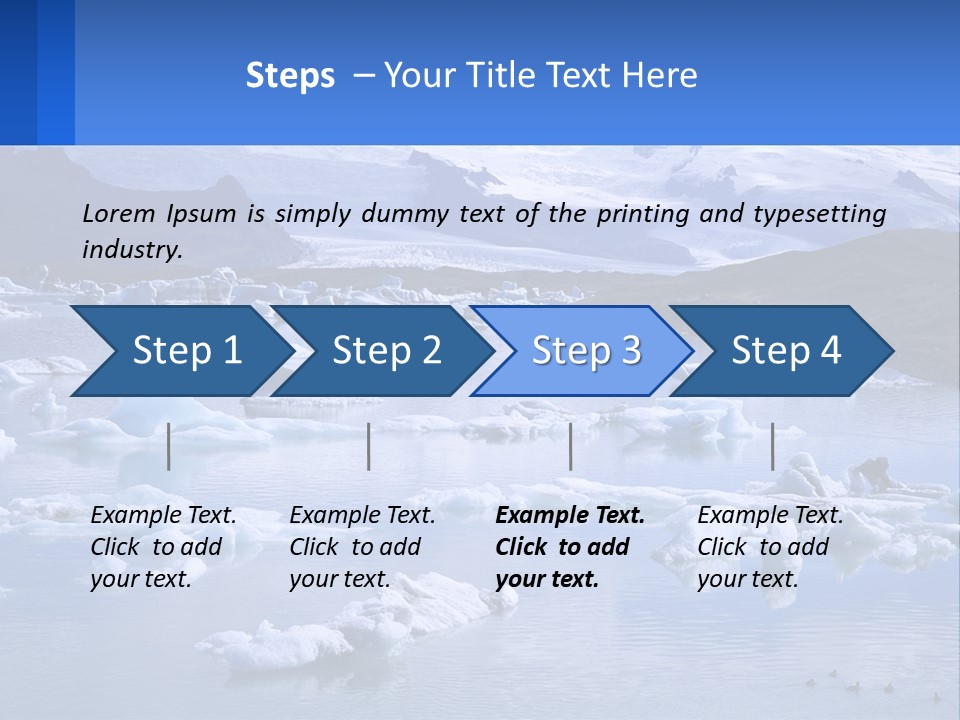 Steps – Your Title Text Here

Lorem Ipsum is simply dummy text of the printing and typesetting industry.

Step 1

Step 2

Step 3

Step 4

Example Text. Click to add your text.

Example Text. Click to add your text.

Example Text. Click to add your text.

Example Text. Click to add your text.